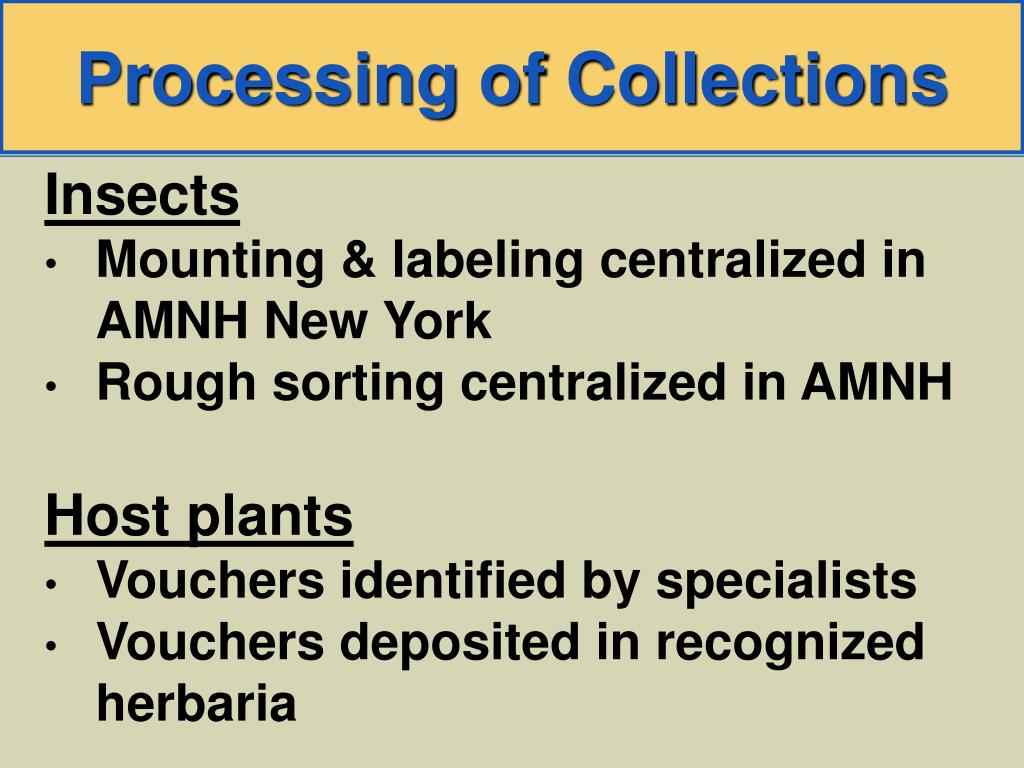 Processing of Collections

Insects
• Mounting & labeling centralized in AMNH New York
• Rough sorting centralized in AMNH

Host plants
• Vouchers identified by specialists
• Vouchers deposited in recognized herbaria